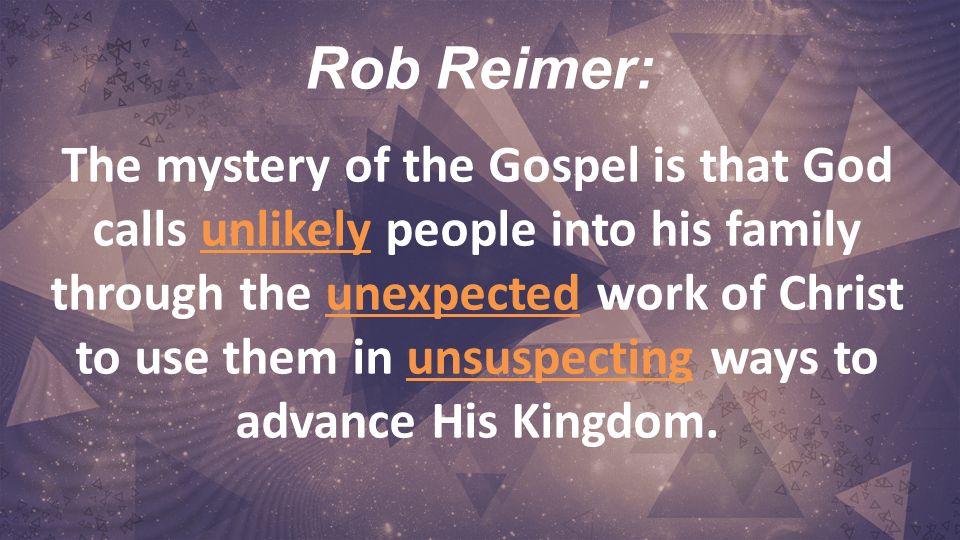 Rob Reimer:

The mystery of the Gospel is that God calls unlikely people into his family through the unexpected work of Christ to use them in unsuspecting ways to advance His Kingdom.